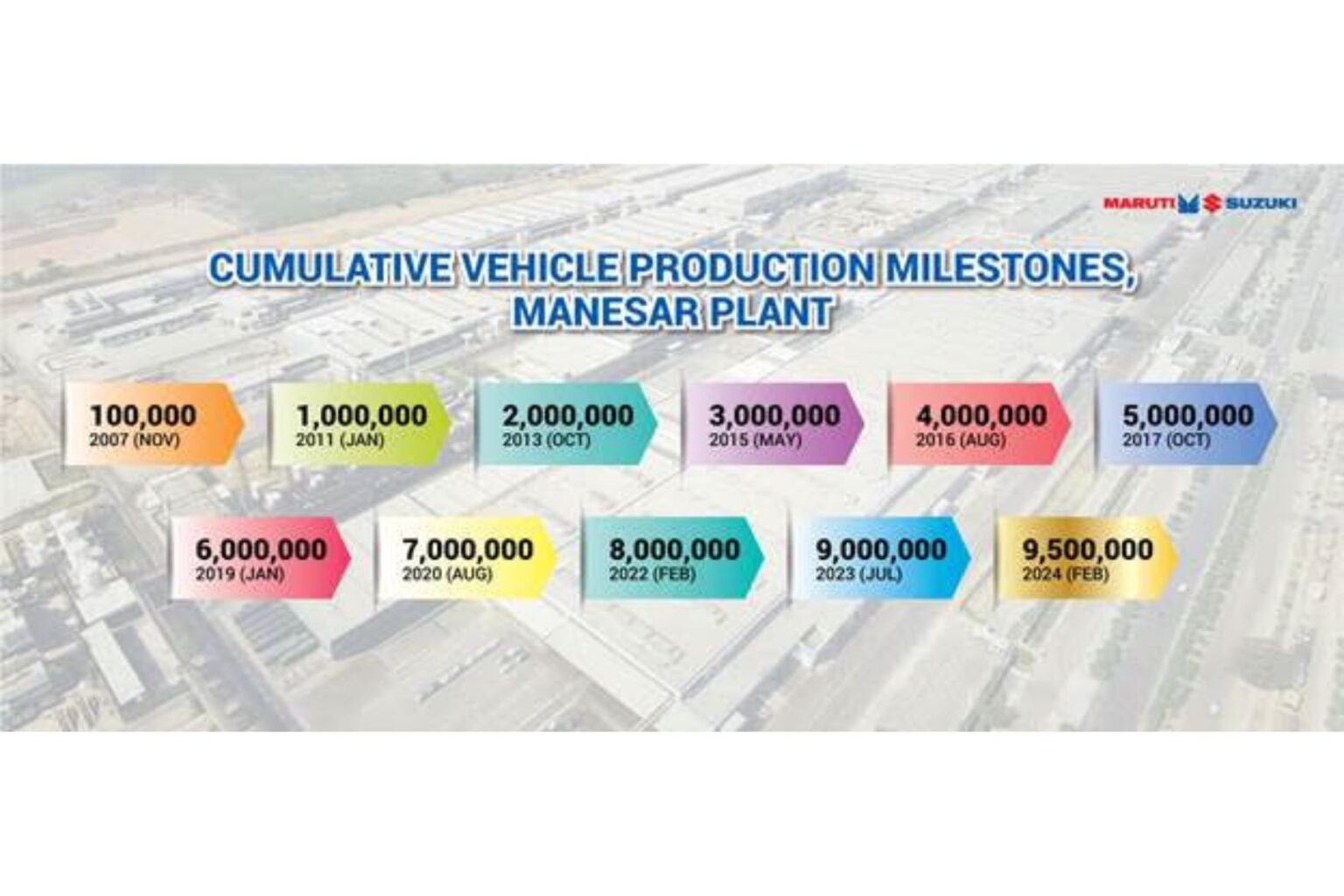 MARUTI SUZUKI

CUMULATIVE VEHICLE PRODUCTION MILESTONES, MANESAR PLANT

100,000
2007 (NOV)

1,000,000
2011 (JAN)

2,000,000
2013 (OCT)

3,000,000
2015 (MAY)

4,000,000
2016 (AUG)

5,000,000
2017 (OCT)

6,000,000
2019 (JAN)

7,000,000
2020 (AUG)

8,000,000
2022 (FEB)

9,000,000
2023 (JUL)

9,500,000
2024 (FEB)